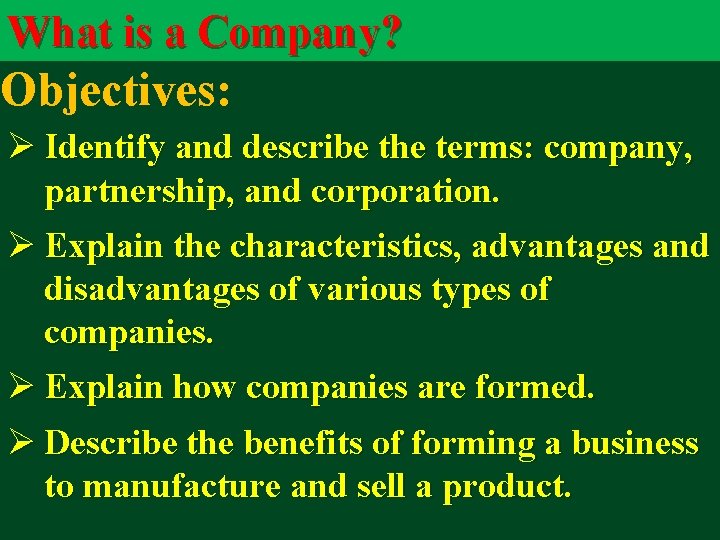 What is a Company?

Objectives:

➢ Identify and describe the terms: company, partnership, and corporation.

➢ Explain the characteristics, advantages and disadvantages of various types of companies.

➢ Explain how companies are formed.

➢ Describe the benefits of forming a business to manufacture and sell a product.